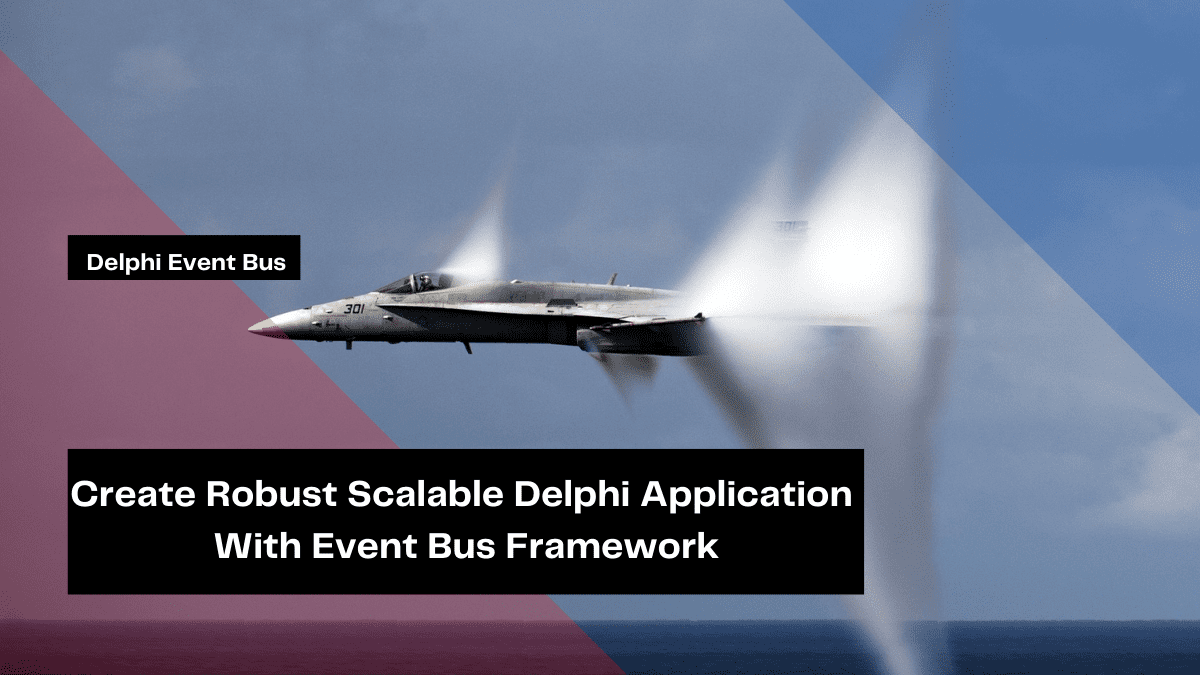 Delphi Event Bus

301

Create Robust Scalable Delphi Application With Event Bus Framework